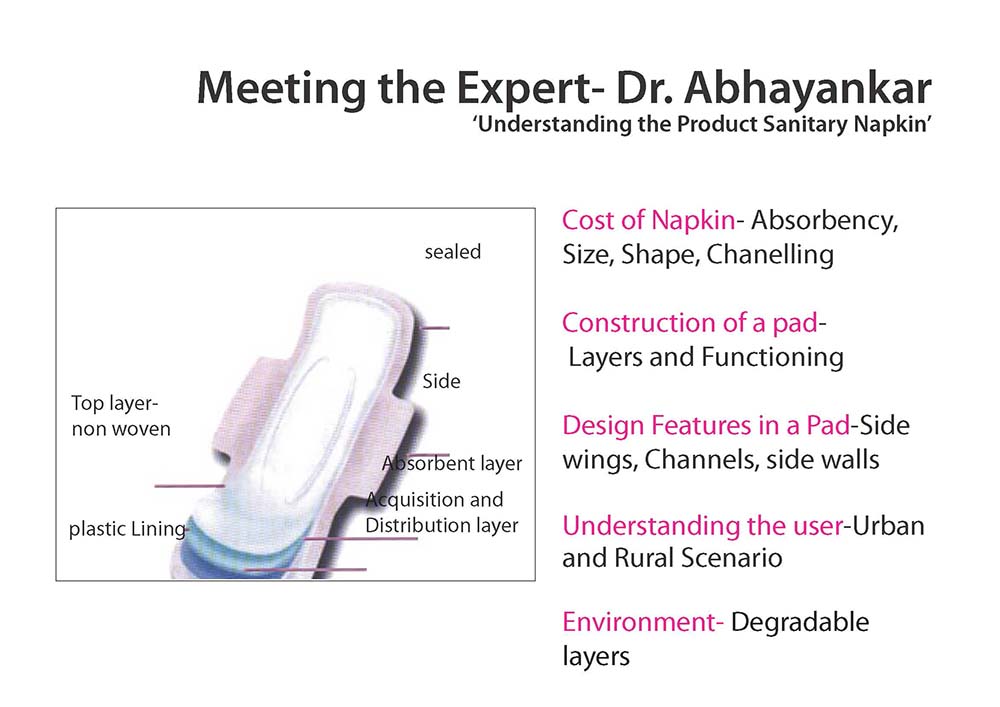 Meeting the Expert- Dr. Abhayankar
'Understanding the Product Sanitary Napkin'

sealed

Side

Top layer-
non woven

Absorbent layer

Acquisition and
Distribution layer

plastic Lining

Cost of Napkin- Absorbency, Size, Shape, Chanelling

Construction of a pad- Layers and Functioning

Design Features in a Pad-Side wings, Channels, side walls

Understanding the user-Urban and Rural Scenario

Environment- Degradable layers